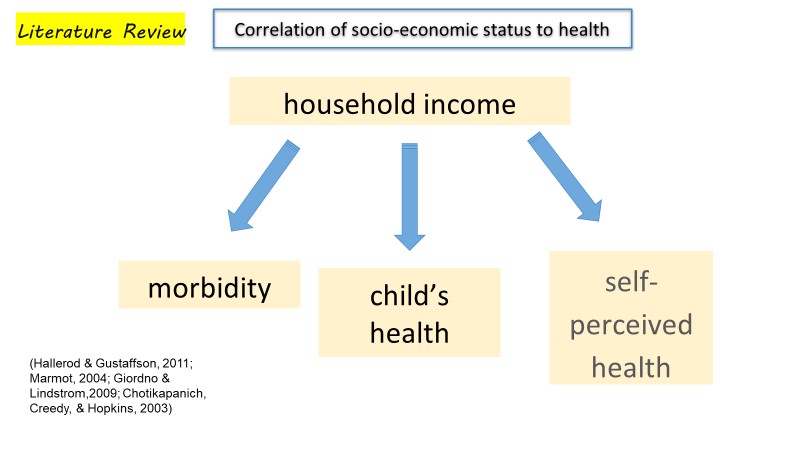 Literature Review

Correlation of socio-economic status to health

household income

morbidity

child's health

self-perceived health

(Hallerod & Gustaffson, 2011; Marmot, 2004; Giordno & Lindstrom,2009; Chotikapanich, Creedy, & Hopkins, 2003)